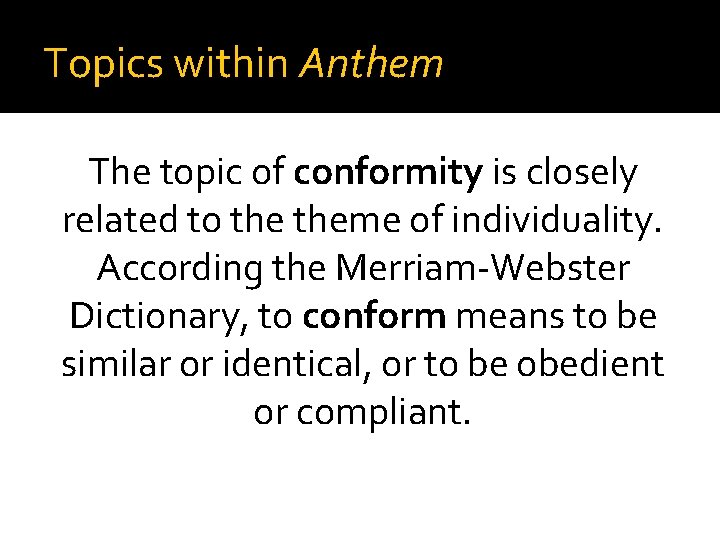 Topics within Anthem

The topic of conformity is closely related to the theme of individuality. According the Merriam-Webster Dictionary, to conform means to be similar or identical, or to be obedient or compliant.